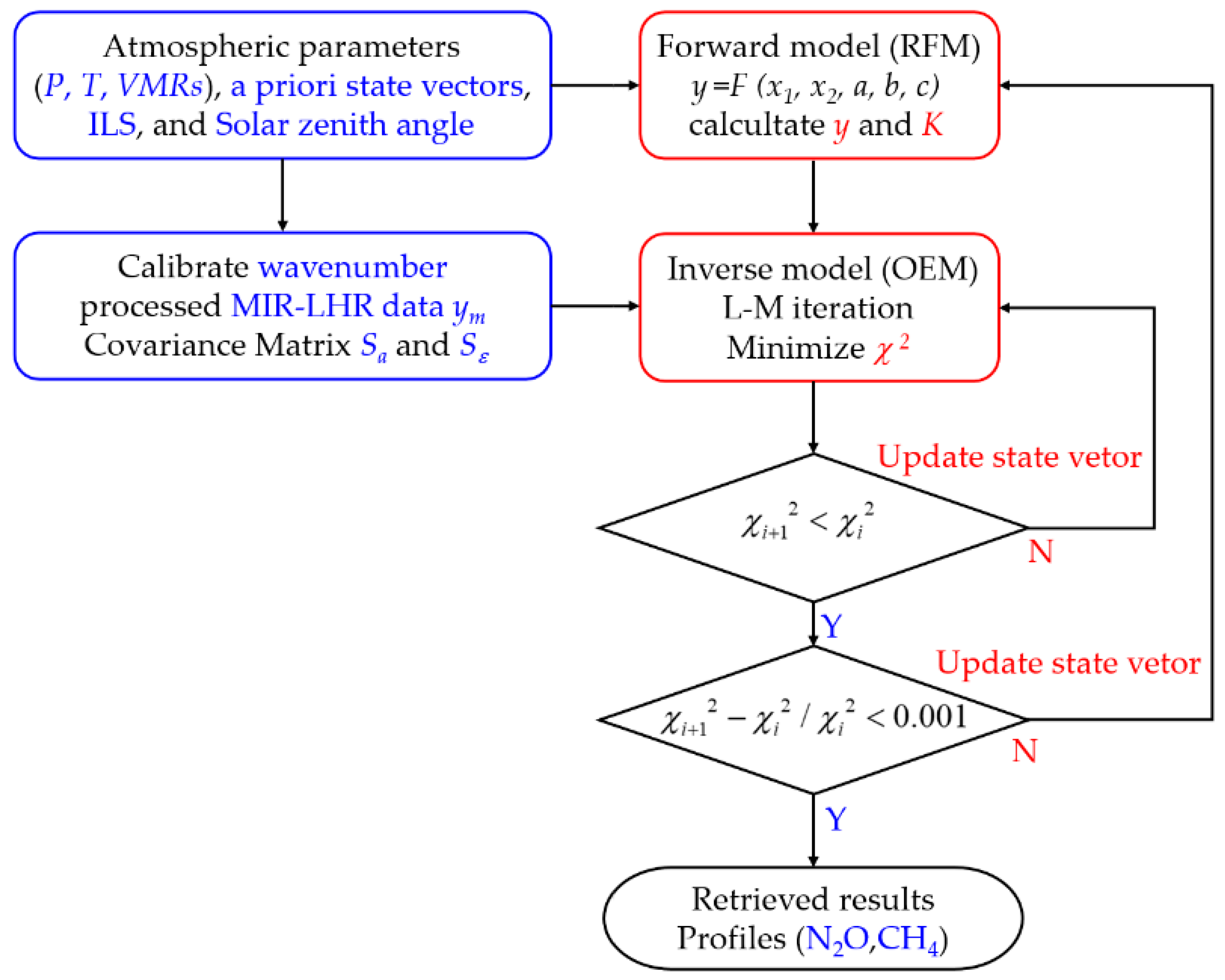 Atmospheric parameters ($P$, $T$, $VMRs$), a priori state vectors, ILS, and Solar zenith angle

Forward model (RFM)
$y = F(x_1, x_2, a, b, c)$
calcultate $y$ and $K$

Calibrate wavenumber
processed MIR-LHR data $y_m$
Covariance Matrix $S_a$ and $S_\varepsilon$

Inverse model (OEM)
L-M iteration
Minimize $\chi^2$

Update state vetor

$\chi_{i+1}^2 < \chi_i^2$

N

Y

Update state vetor

$\chi_{i+1}^2 - \chi_i^2 / \chi_i^2 < 0.001$

N

Y

Retrieved results
Profiles ($N_2O$,$CH_4$)